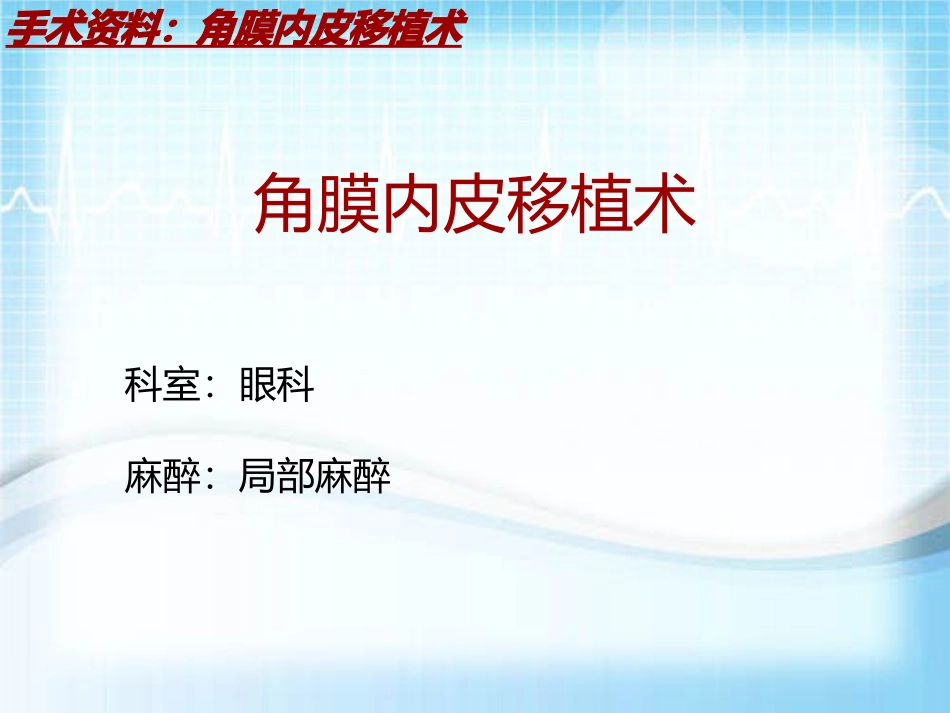 手术资料：角膜内皮移植术

角膜内皮移植术

科室：眼科

麻醉：局部麻醉